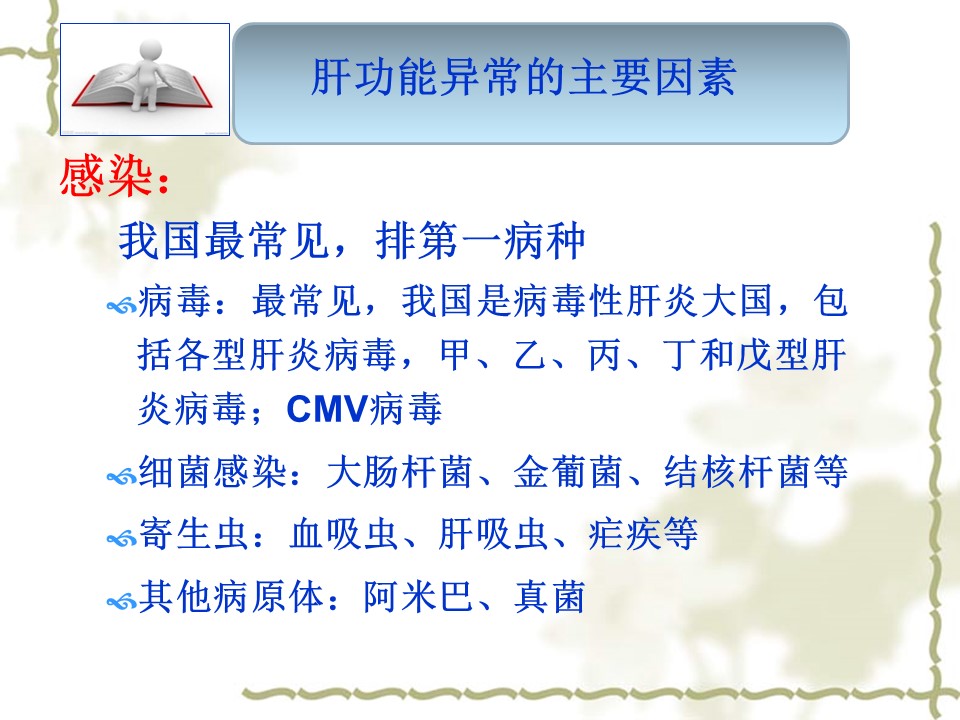 肝功能异常的主要因素

感染：

我国最常见，排第一病种

病毒：最常见，我国是病毒性肝炎大国，包括各型肝炎病毒，甲、乙、丙、丁和戊型肝炎病毒；CMV病毒

细菌感染：大肠杆菌、金葡菌、结核杆菌等

寄生虫：血吸虫、肝吸虫、疟疾等

其他病原体：阿米巴、真菌